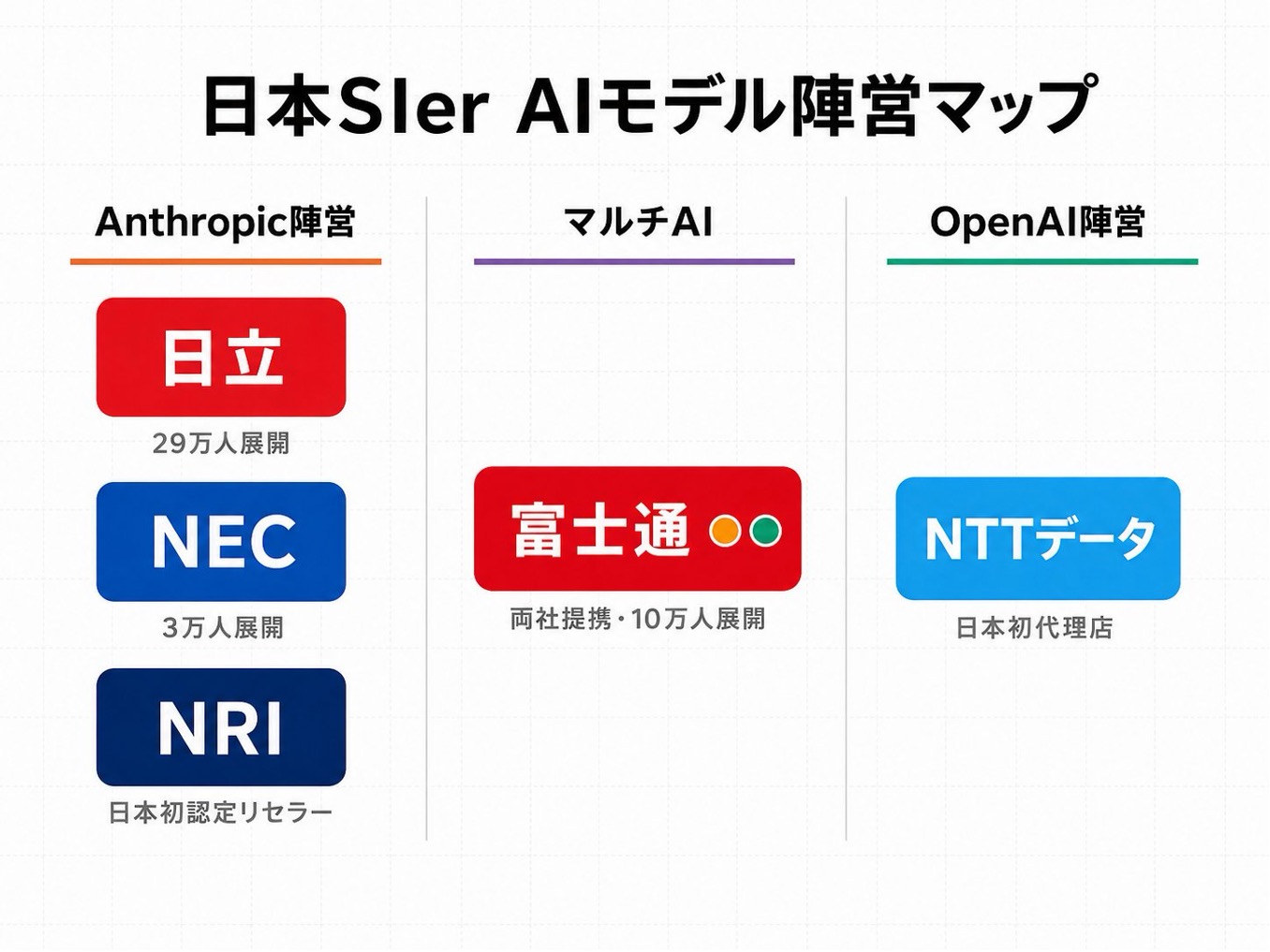 日本SIer AIモデル陣営マップ

Anthropic陣営

日立

29万人展開

NEC

3万人展開

NRI

日本初認定リセラー

マルチAI

富士通

両社提携・10万人展開

OpenAI陣営

NTTデータ

日本初代理店